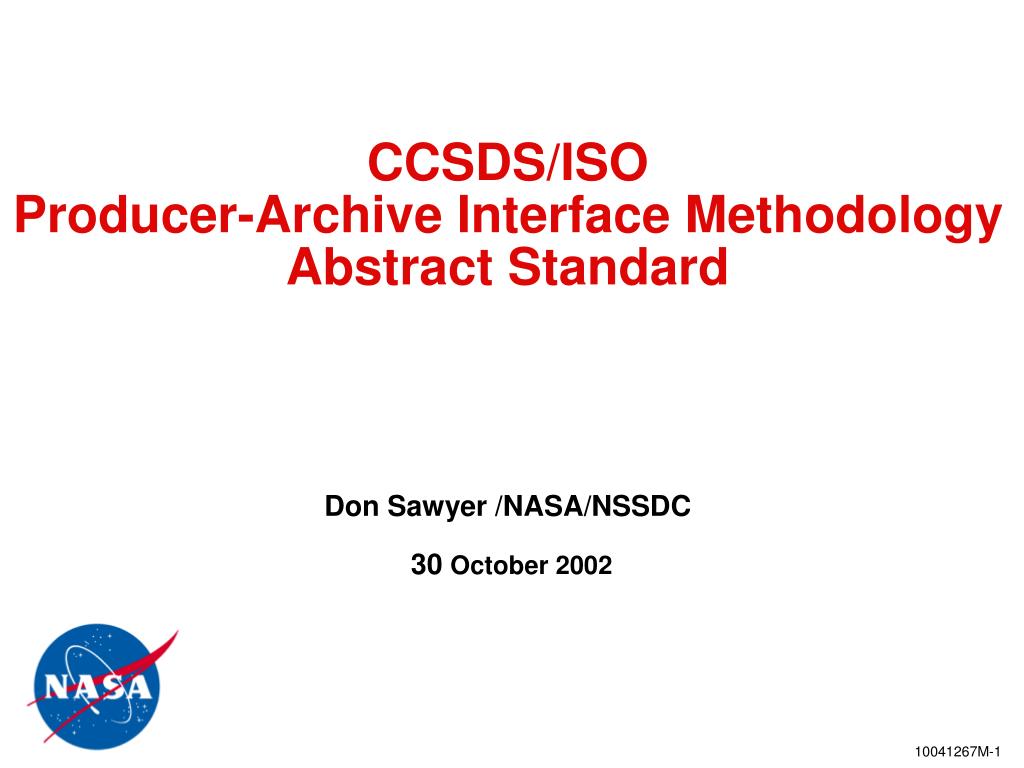 CCSDS/ISO
Producer-Archive Interface Methodology
Abstract Standard

Don Sawyer /NASA/NSSDC

30 October 2002

NASA

10041267M-1